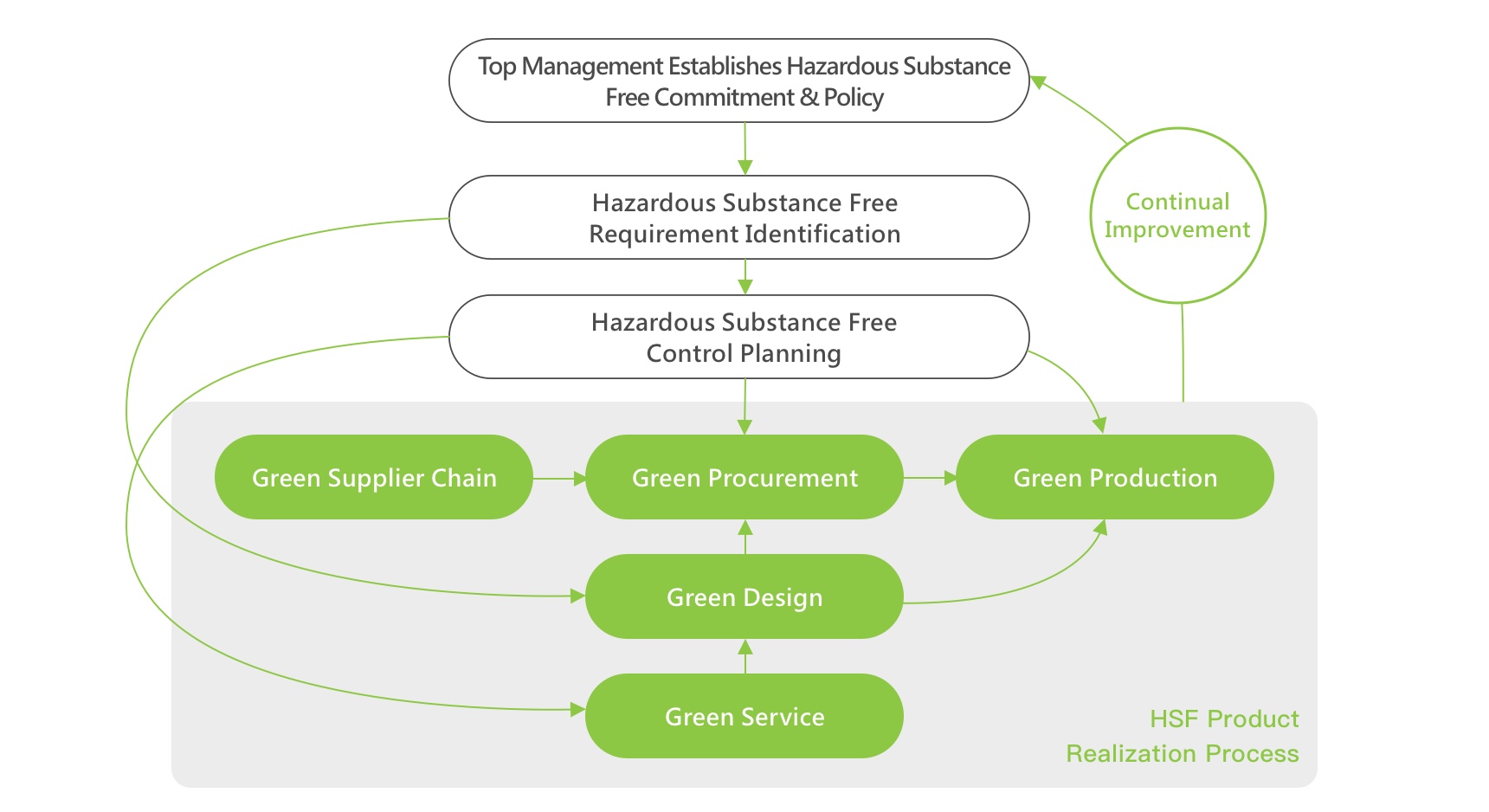 Top Management Establishes Hazardous Substance Free Commitment & Policy

Hazardous Substance Free Requirement Identification

Hazardous Substance Free Control Planning

Continual Improvement

Green Supplier Chain

Green Procurement

Green Production

Green Design

Green Service

HSF Product Realization Process